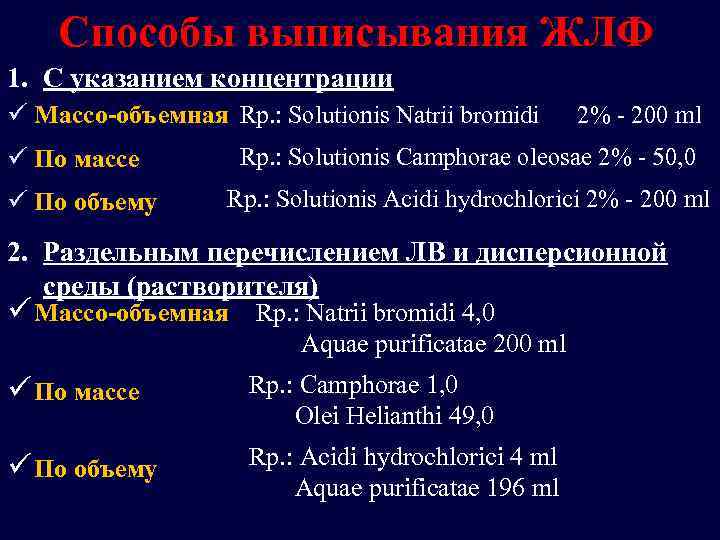 Способы выписывания ЖЛФ

1. С указанием концентрации

✓ Массо-объемная Rp.: Solutionis Natrii bromidi 2% - 200 ml

✓ По массе Rp.: Solutionis Camphorae oleosae 2% - 50,0

✓ По объему Rp.: Solutionis Acidi hydrochlorici 2% - 200 ml

2. Раздельным перечислением ЛВ и дисперсионной среды (растворителя)

✓ Массо-объемная Rp.: Natrii bromidi 4,0
Aquae purificatae 200 ml

✓ По массе Rp.: Camphorae 1,0
Olei Helianthi 49,0

✓ По объему Rp.: Acidi hydrochlorici 4 ml
Aquae purificatae 196 ml